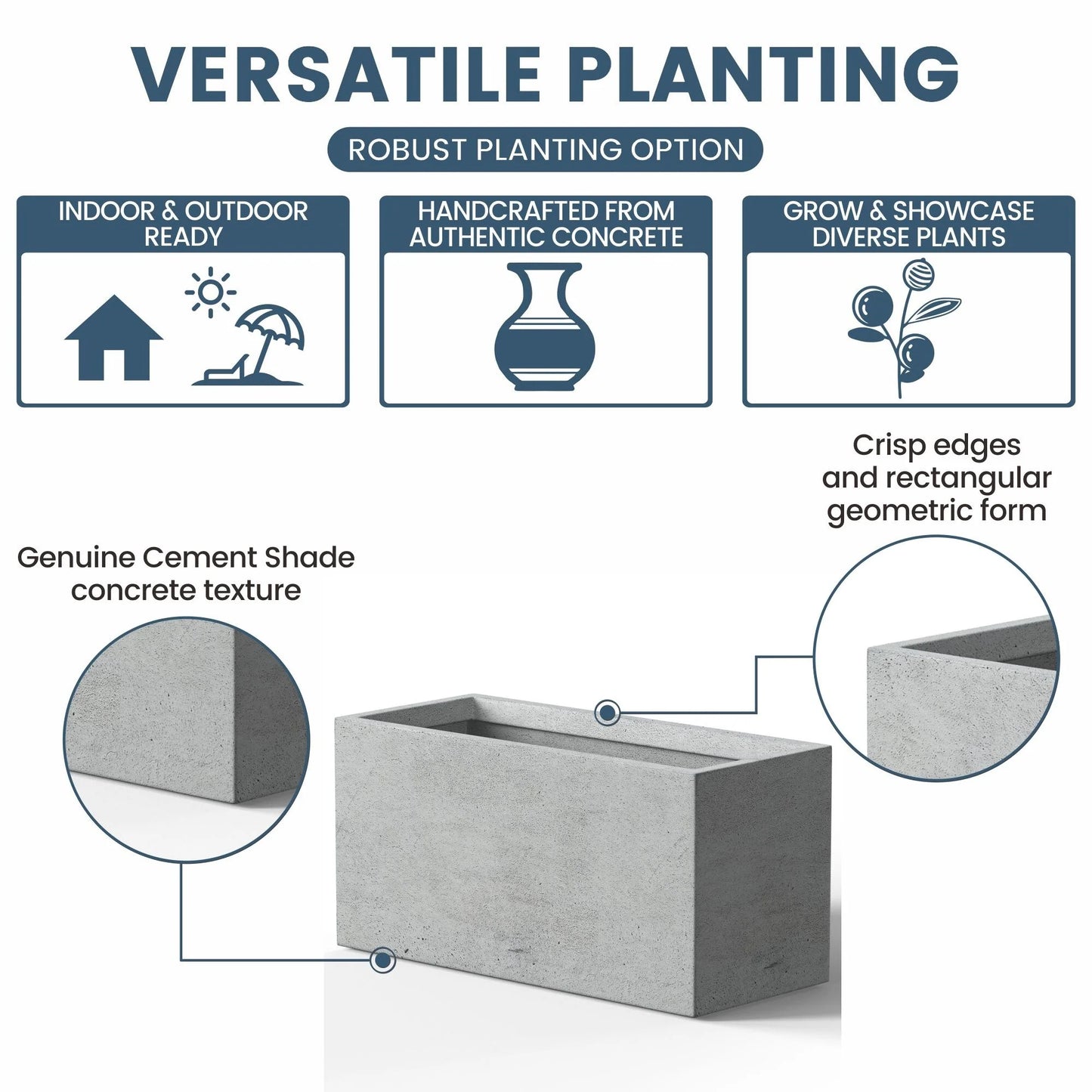 VERSATILE PLANTING

ROBUST PLANTING OPTION

INDOOR & OUTDOOR READY

HANDCRAFTED FROM AUTHENTIC CONCRETE

GROW & SHOWCASE DIVERSE PLANTS

Crisp edges and rectangular geometric form

Genuine Cement Shade concrete texture